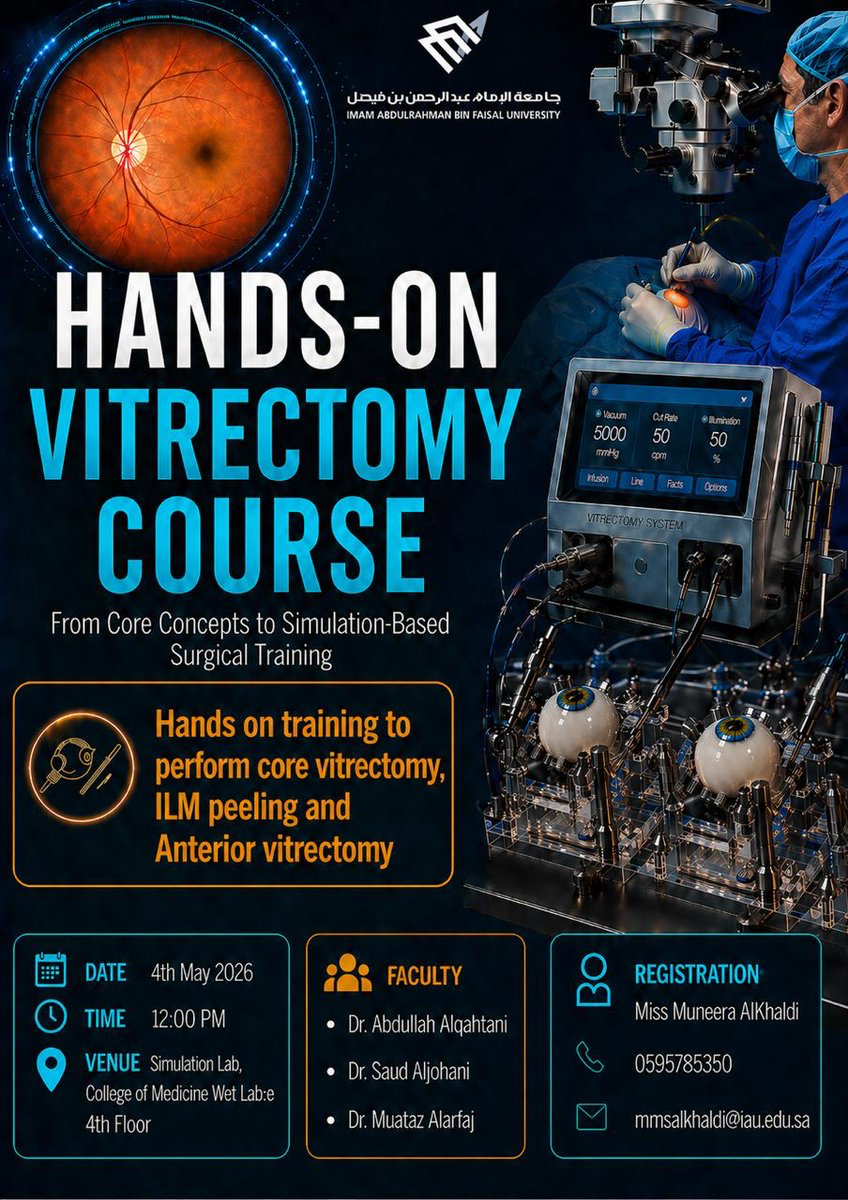 جامعة الإمام عبدالرحمن بن فيصل
IMAM ABDULRAHMAN BIN FAISAL UNIVERSITY

HANDS-ON
VITRECTOMY
COURSE

From Core Concepts to Simulation-Based Surgical Training

Vacuum
5000
mmHg
Cut Rate
50
cpm
Illumination
50
%
Infusion
Line
Facts
Options
VITRECTOMY SYSTEM

Hands on training to perform core vitrectomy, ILM peeling and Anterior vitrectomy

DATE 4th May 2026
TIME 12:00 PM
VENUE Simulation Lab, College of Medicine Wet Lab:e 4th Floor

FACULTY
• Dr. Abdullah Alqahtani
• Dr. Saud Aljohani
• Dr. Muataz Alarfaj

REGISTRATION
Miss Muneera AlKhaldi
0595785350
mmsalkhaldi@iau.edu.sa